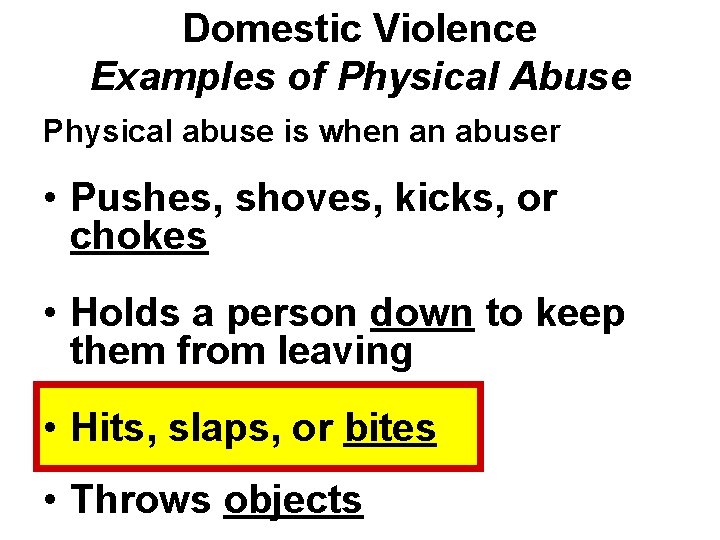 Domestic Violence
Examples of Physical Abuse

Physical abuse is when an abuser

• Pushes, shoves, kicks, or chokes

• Holds a person down to keep them from leaving

• Hits, slaps, or bites

• Throws objects